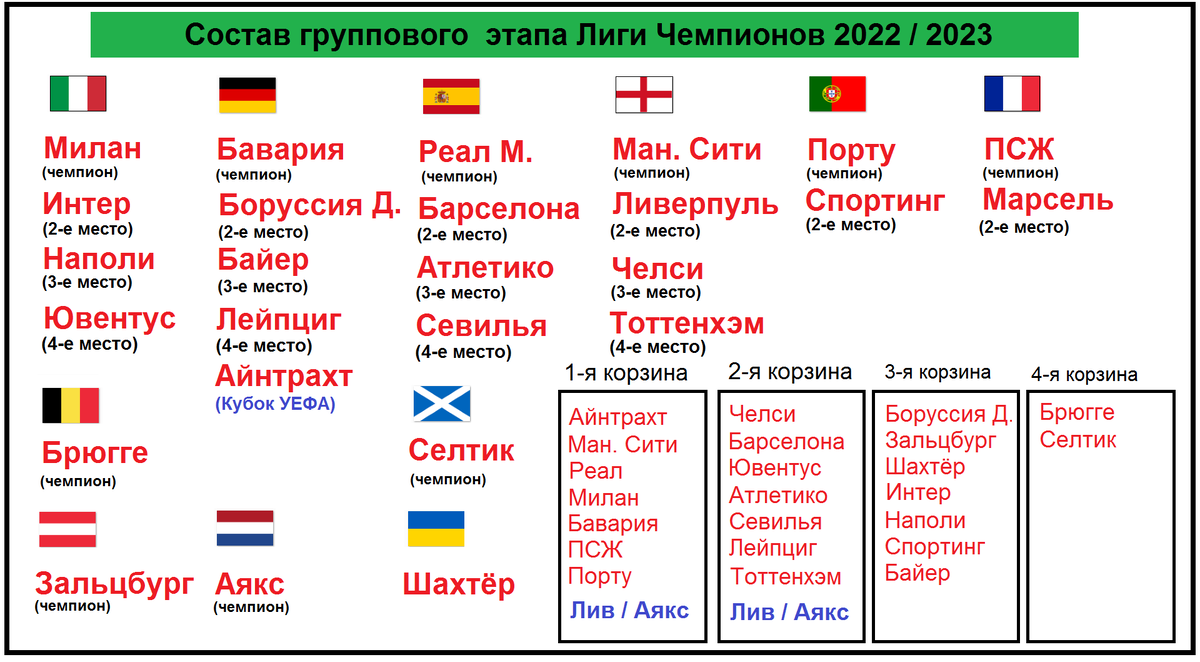 Состав группового этапа Лиги Чемпионов 2022 / 2023

Милан
(чемпион)
Интер
(2-е место)
Наполи
(3-е место)
Ювентус
(4-е место)

Бавария
(чемпион)
Боруссия Д.
(2-е место)
Байер
(3-е место)
Лейпциг
(4-е место)
Айнтрахт
(Кубок УЕФА)

Реал М.
(чемпион)
Барселона
(2-е место)
Атлетико
(3-е место)
Севилья
(4-е место)

Ман. Сити
(чемпион)
Ливерпуль
(2-е место)
Челси
(3-е место)
Тоттенхэм
(4-е место)

Порту
(чемпион)
Спортинг
(2-е место)

ПСЖ
(чемпион)
Марсель
(2-е место)

Брюгге
(чемпион)

Селтик
(чемпион)

Зальцбург
(чемпион)

Аякс
(чемпион)

Шахтёр

1-я корзина
Айнтрахт
Ман. Сити
Реал
Милан
Бавария
ПСЖ
Порту
Лив / Аякс

2-я корзина
Челси
Барселона
Ювентус
Атлетико
Севилья
Лейпциг
Тоттенхэм
Лив / Аякс

3-я корзина
Боруссия Д.
Зальцбург
Шахтёр
Интер
Наполи
Спортинг
Байер

4-я корзина
Брюгге
Селтик